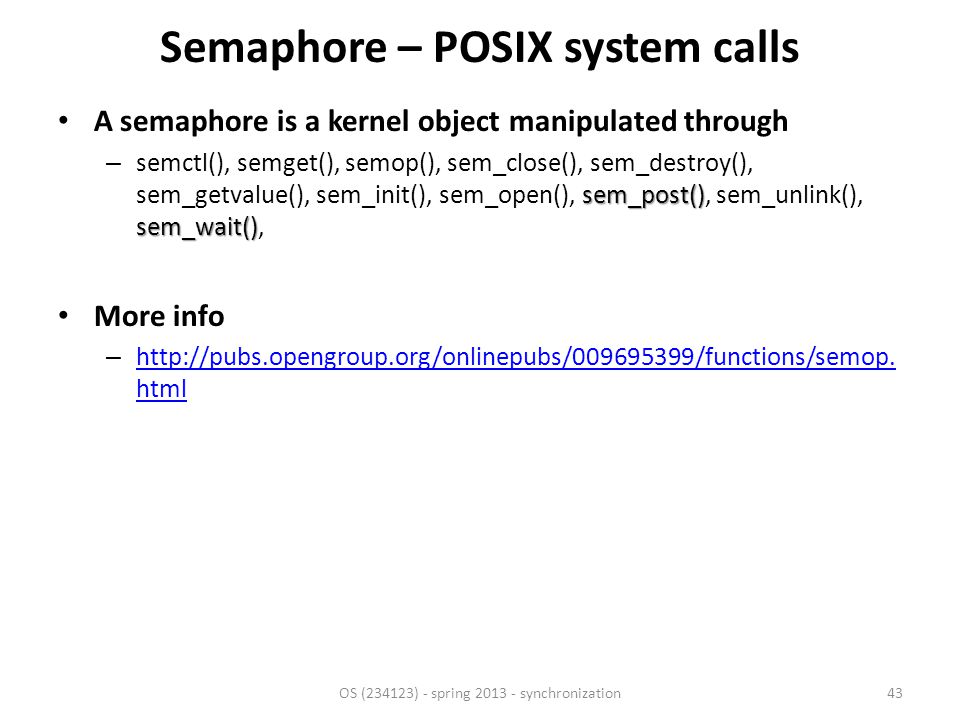 Semaphore – POSIX system calls

• A semaphore is a kernel object manipulated through
– semctl(), semget(), semop(), sem_close(), sem_destroy(), sem_getvalue(), sem_init(), sem_open(), sem_post(), sem_unlink(), sem_wait(),

• More info
– http://pubs.opengroup.org/onlinepubs/009695399/functions/semop.html

OS (234123) - spring 2013 - synchronization

43